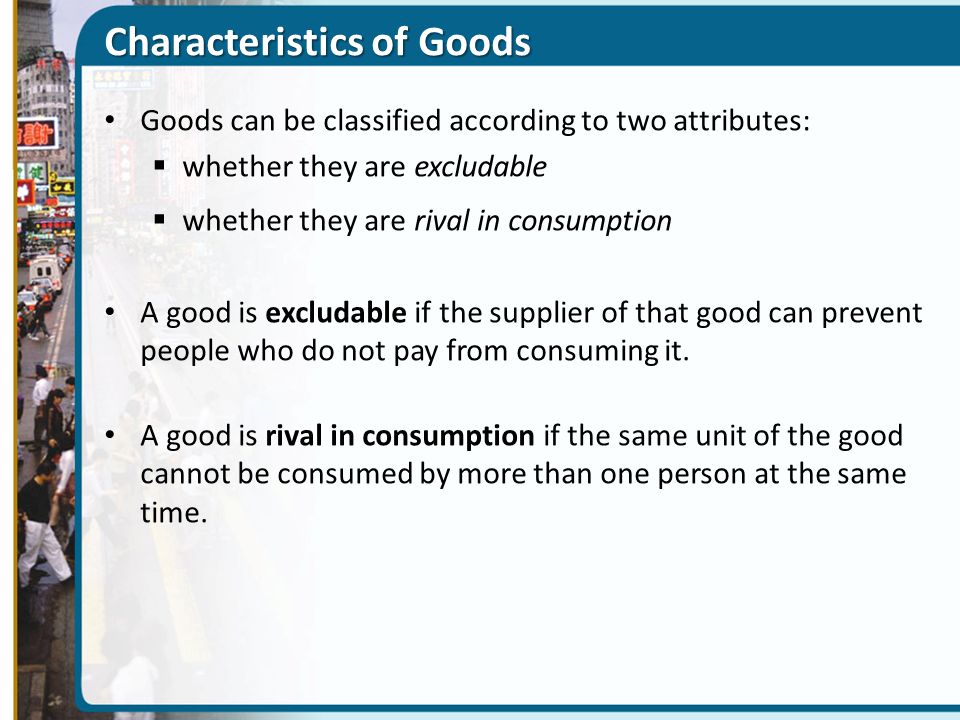 Characteristics of Goods

• Goods can be classified according to two attributes:
  ▪ whether they are excludable
  ▪ whether they are rival in consumption

• A good is excludable if the supplier of that good can prevent people who do not pay from consuming it.

• A good is rival in consumption if the same unit of the good cannot be consumed by more than one person at the same time.